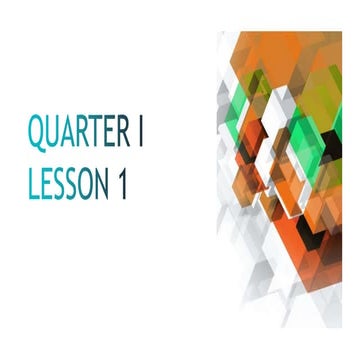 QUARTER I
LESSON 1